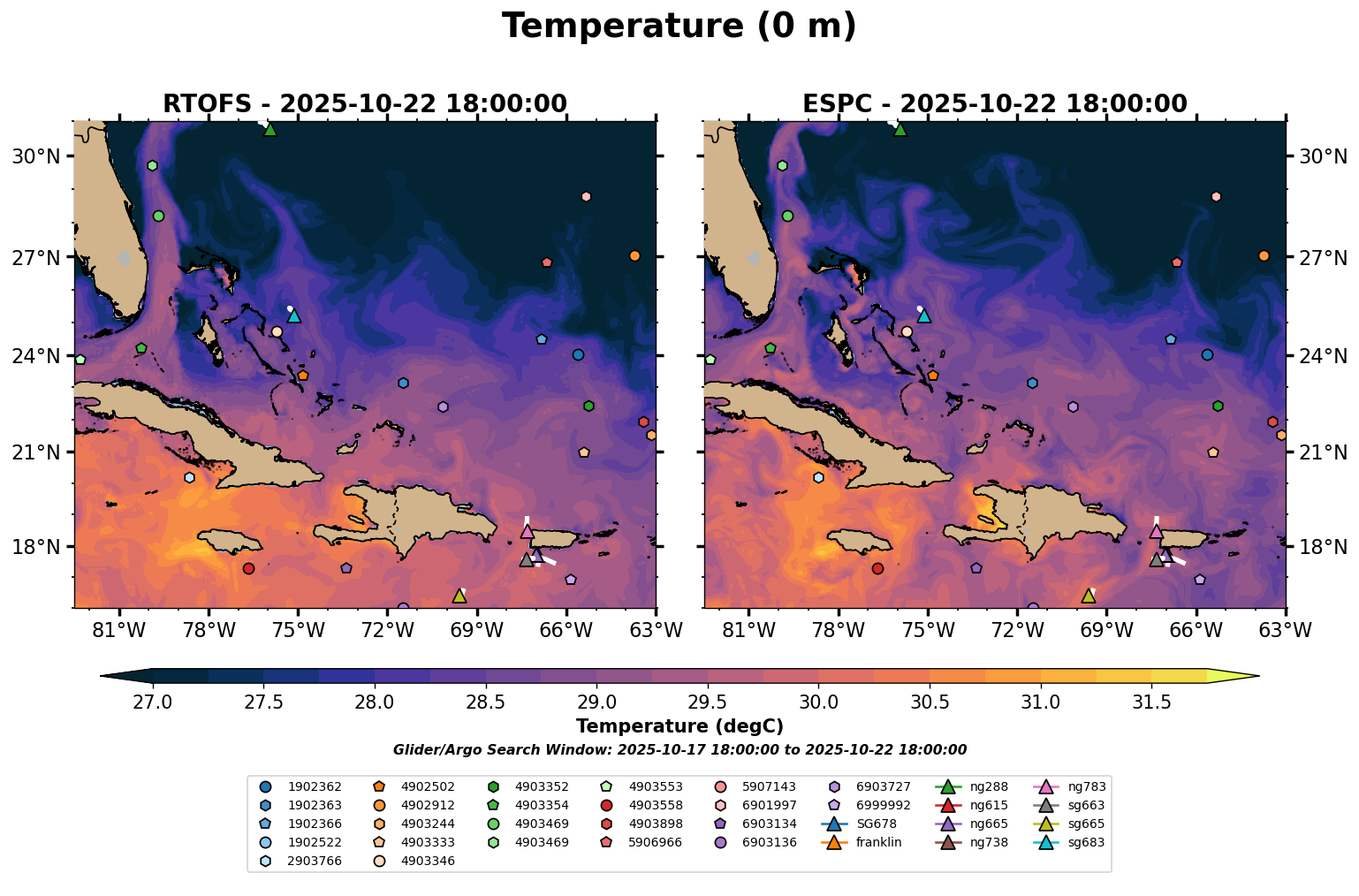 Temperature (0 m)

RTOFS - 2025-10-22 18:00:00

30°N
27°N
24°N
21°N
18°N

81°W 78°W 75°W 72°W 69°W 66°W 63°W

ESPC - 2025-10-22 18:00:00

30°N
27°N
24°N
21°N
18°N

81°W 78°W 75°W 72°W 69°W 66°W 63°W

27.0 27.5 28.0 28.5 29.0 29.5 30.0 30.5 31.0 31.5

Temperature (degC)

Glider/Argo Search Window: 2025-10-17 18:00:00 to 2025-10-22 18:00:00

1902362
1902363
1902366
1902522
2903766
4902502
4902912
4903244
4903333
4903346
4903352
4903354
4903469
4903469
4903553
4903558
4903898
5906966
5907143
6901997
6903134
6903136
6903727
6999992
SG678
franklin
ng288
ng615
ng665
ng738
ng783
sg663
sg665
sg683